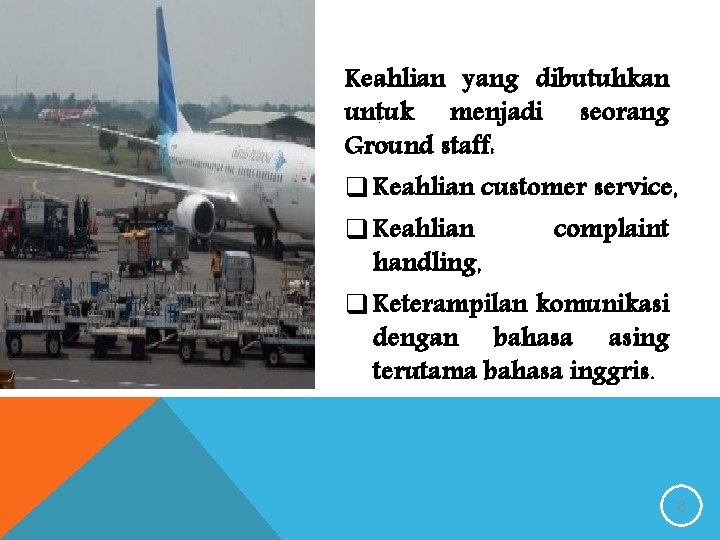 Keahlian yang dibutuhkan untuk menjadi seorang Ground staff:

❑ Keahlian customer service,

❑ Keahlian complaint handling,

❑ Keterampilan komunikasi dengan bahasa asing terutama bahasa inggris.

8